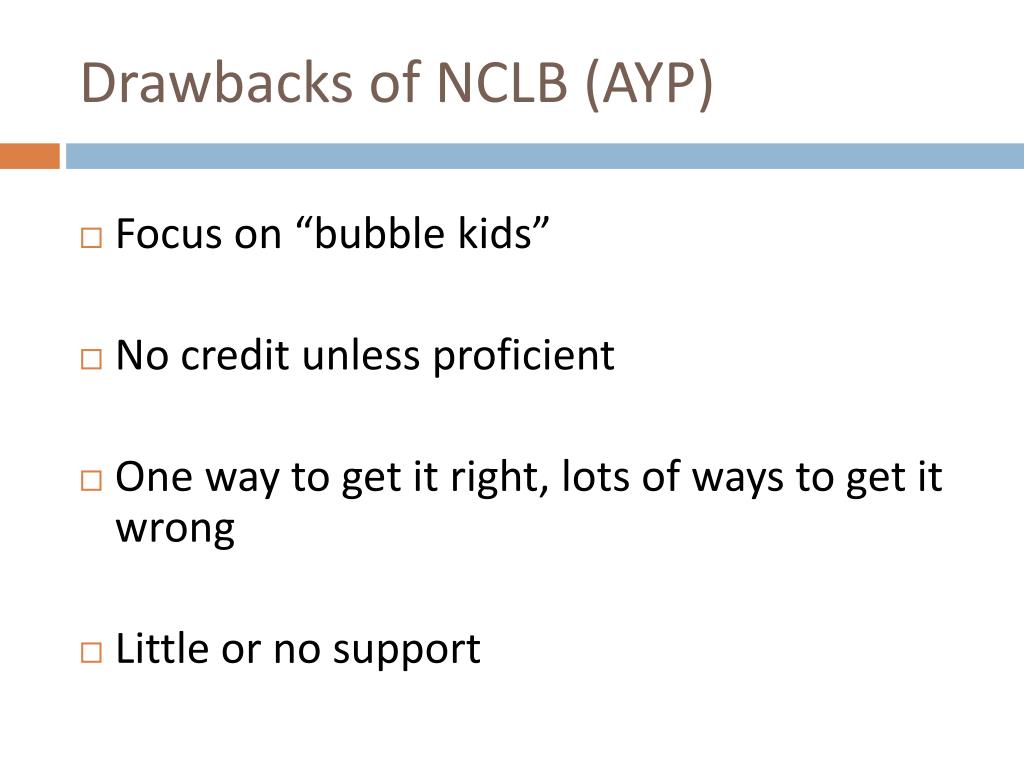 Drawbacks of NCLB (AYP)

□ Focus on “bubble kids”

□ No credit unless proficient

□ One way to get it right, lots of ways to get it wrong

□ Little or no support